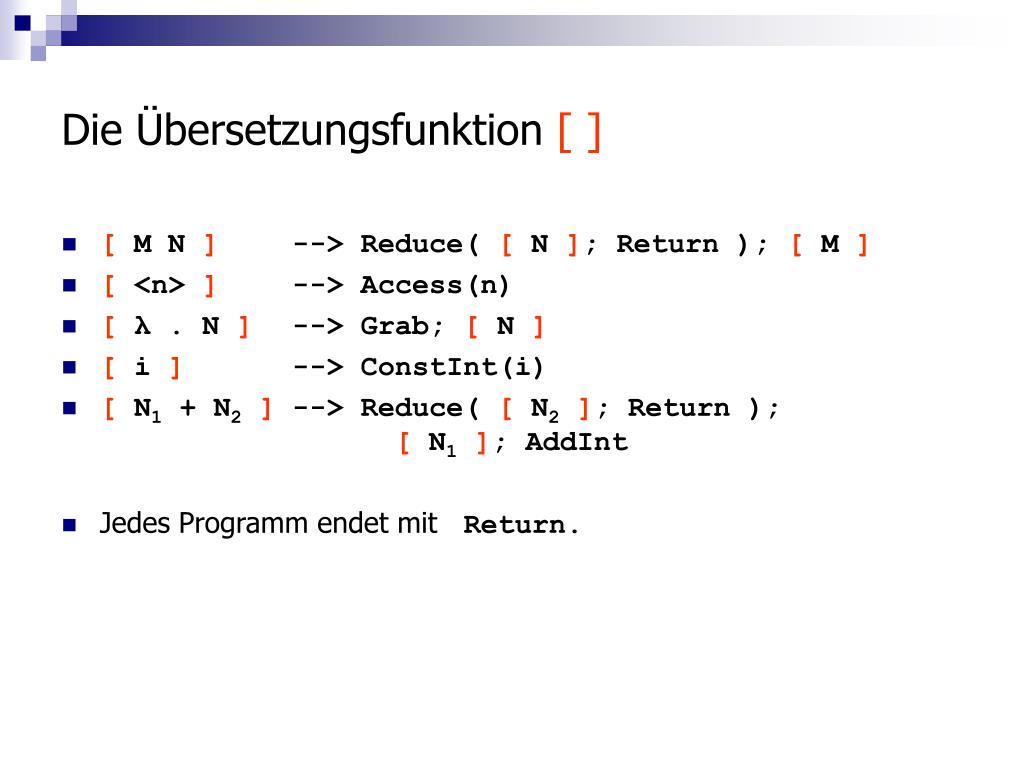 Die Übersetzungsfunktion [ ]

- [ M N ] --> Reduce( [ N ]; Return ); [ M ]
- [ <n> ] --> Access(n)
- [ λ . N ] --> Grab; [ N ]
- [ i ] --> ConstInt(i)
- [ $N_1$ + $N_2$ ] --> Reduce( [ $N_2$ ]; Return ); [ $N_1$ ]; AddInt

- Jedes Programm endet mit Return.